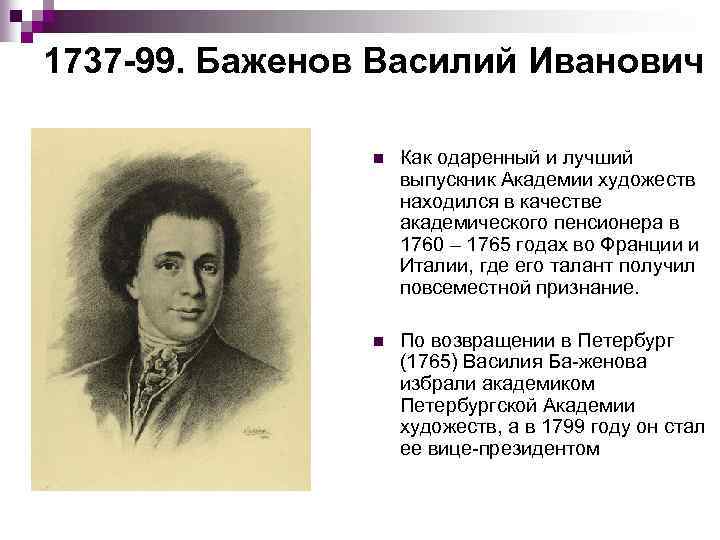 1737-99. Баженов Василий Иванович

Как одаренный и лучший выпускник Академии художеств находился в качестве академического пенсионера в 1760 – 1765 годах во Франции и Италии, где его талант получил повсеместной признание.

По возвращении в Петербург (1765) Василия Ба-женова избрали академиком Петербургской Академии художеств, а в 1799 году он стал ее вице-президентом